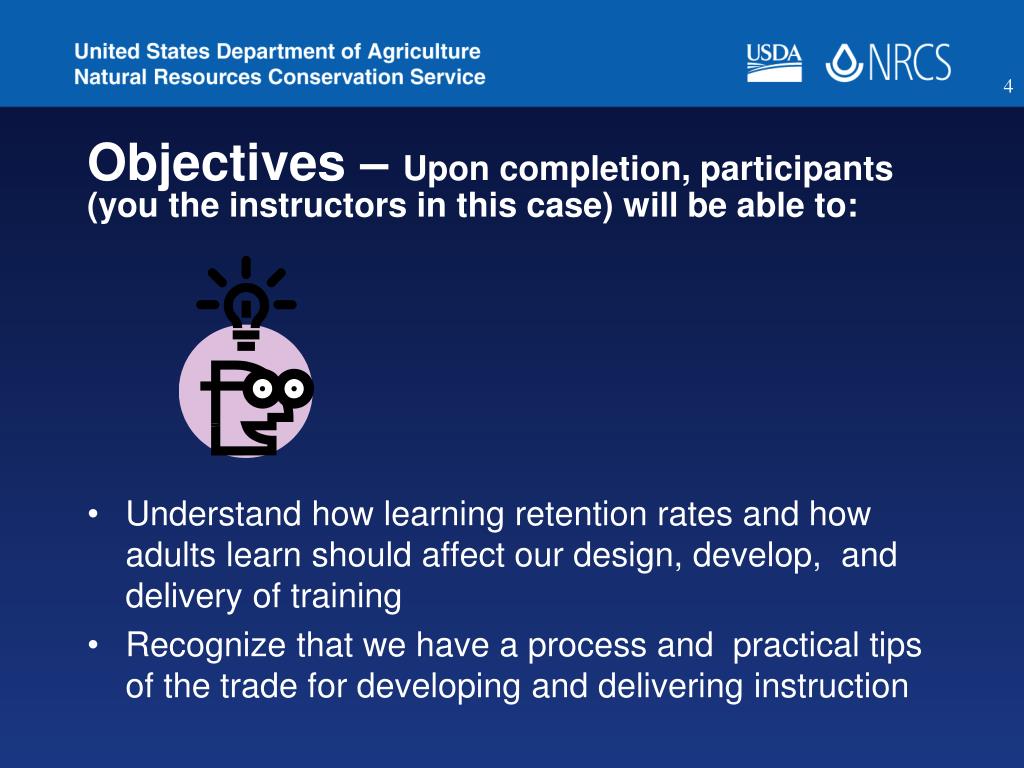 United States Department of Agriculture
Natural Resources Conservation Service

USDA NRCS

4

Objectives – Upon completion, participants (you the instructors in this case) will be able to:

• Understand how learning retention rates and how adults learn should affect our design, develop, and delivery of training
• Recognize that we have a process and practical tips of the trade for developing and delivering instruction